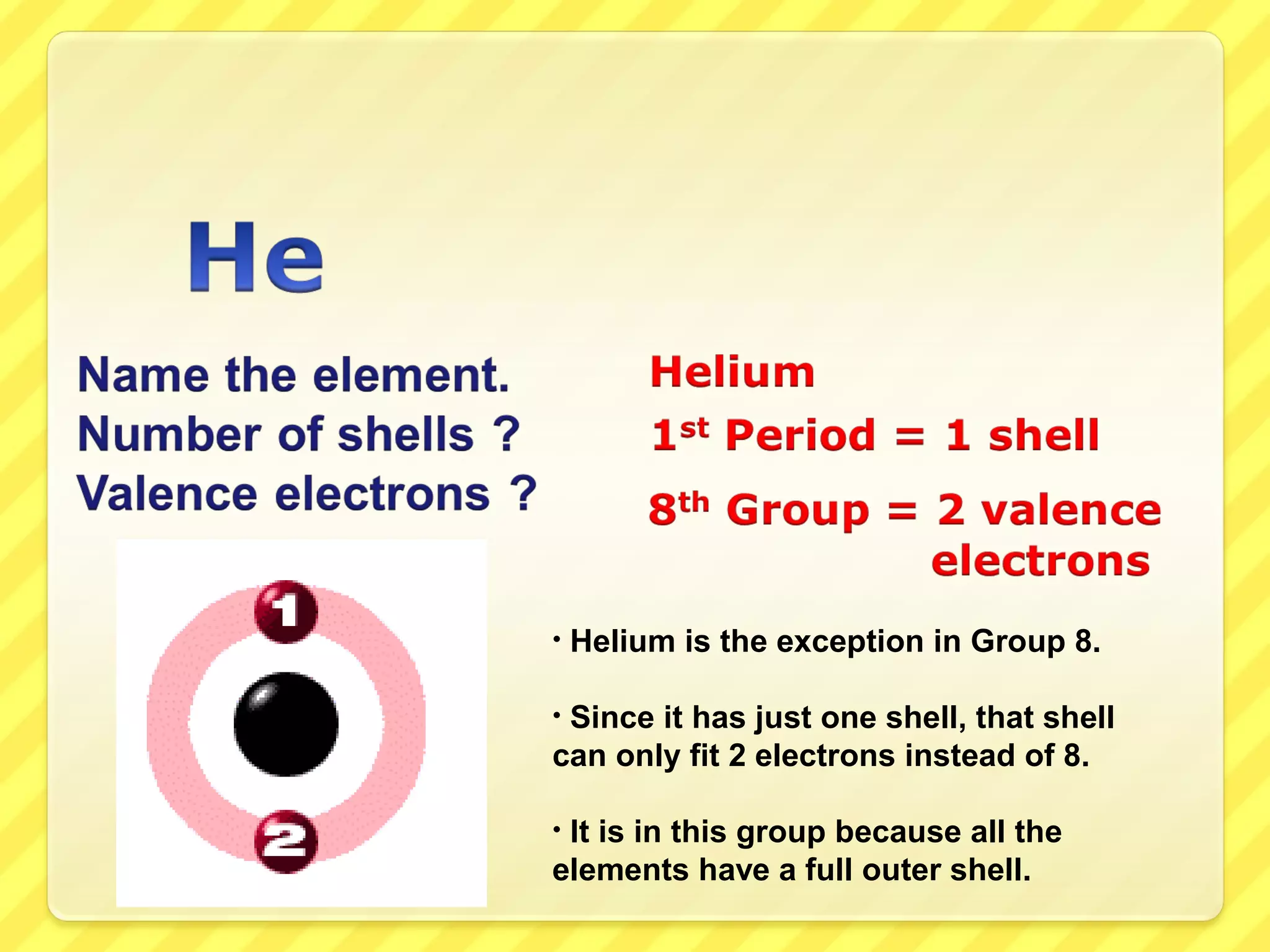 He

Name the element.
Number of shells ?
Valence electrons ?

Helium
1st Period = 1 shell
8th Group = 2 valence electrons

1

2

• Helium is the exception in Group 8.

• Since it has just one shell, that shell can only fit 2 electrons instead of 8.

• It is in this group because all the elements have a full outer shell.